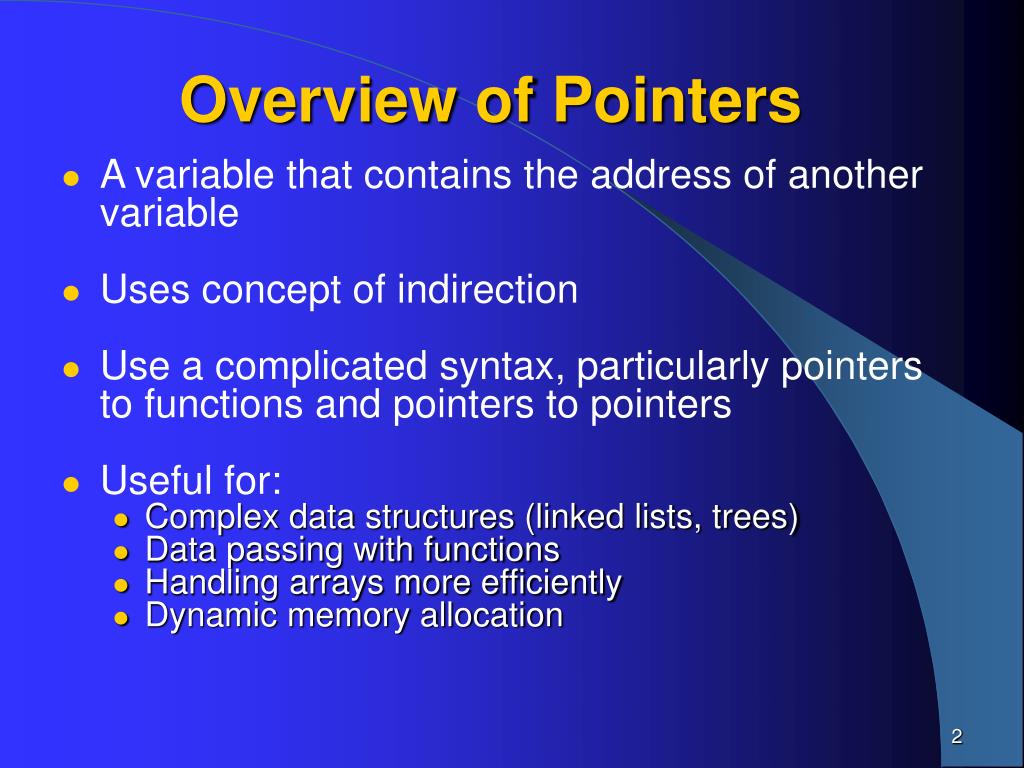 Overview of Pointers

- A variable that contains the address of another variable

- Uses concept of indirection

- Use a complicated syntax, particularly pointers to functions and pointers to pointers

- Useful for:
  - Complex data structures (linked lists, trees)
  - Data passing with functions
  - Handling arrays more efficiently
  - Dynamic memory allocation

2